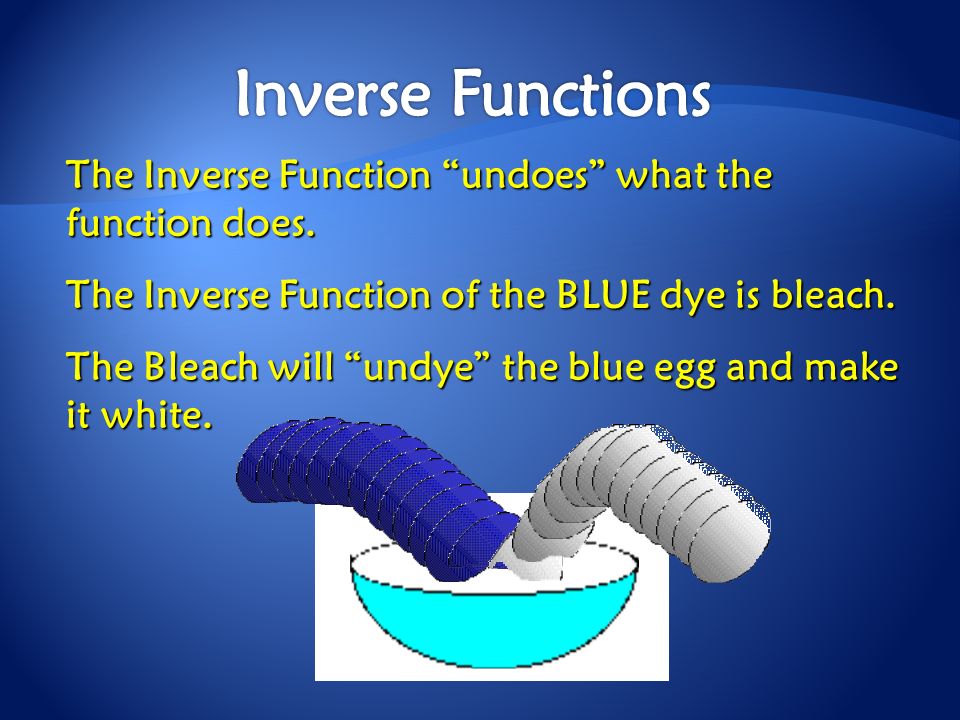 Inverse Functions

The Inverse Function “undoes” what the function does.

The Inverse Function of the BLUE dye is bleach.

The Bleach will “undye” the blue egg and make it white.